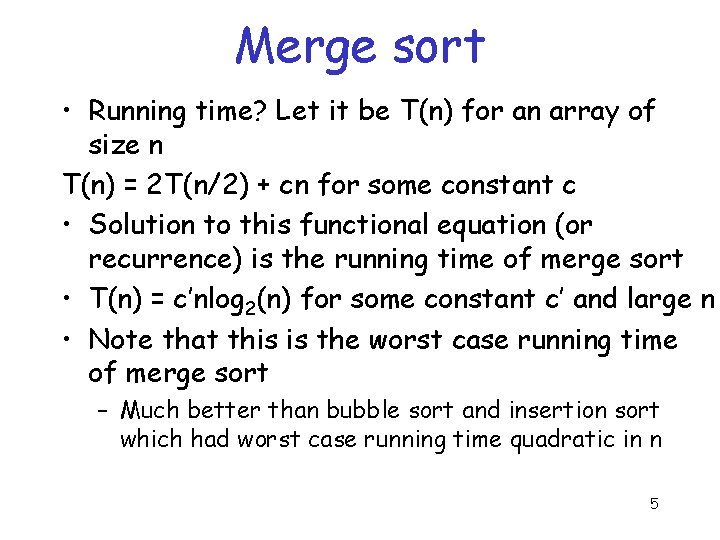 Merge sort

• Running time? Let it be T(n) for an array of size n

T(n) = 2T(n/2) + cn for some constant c

• Solution to this functional equation (or recurrence) is the running time of merge sort

• T(n) = c'nlog$_2$(n) for some constant c' and large n

• Note that this is the worst case running time of merge sort

– Much better than bubble sort and insertion sort which had worst case running time quadratic in n

5